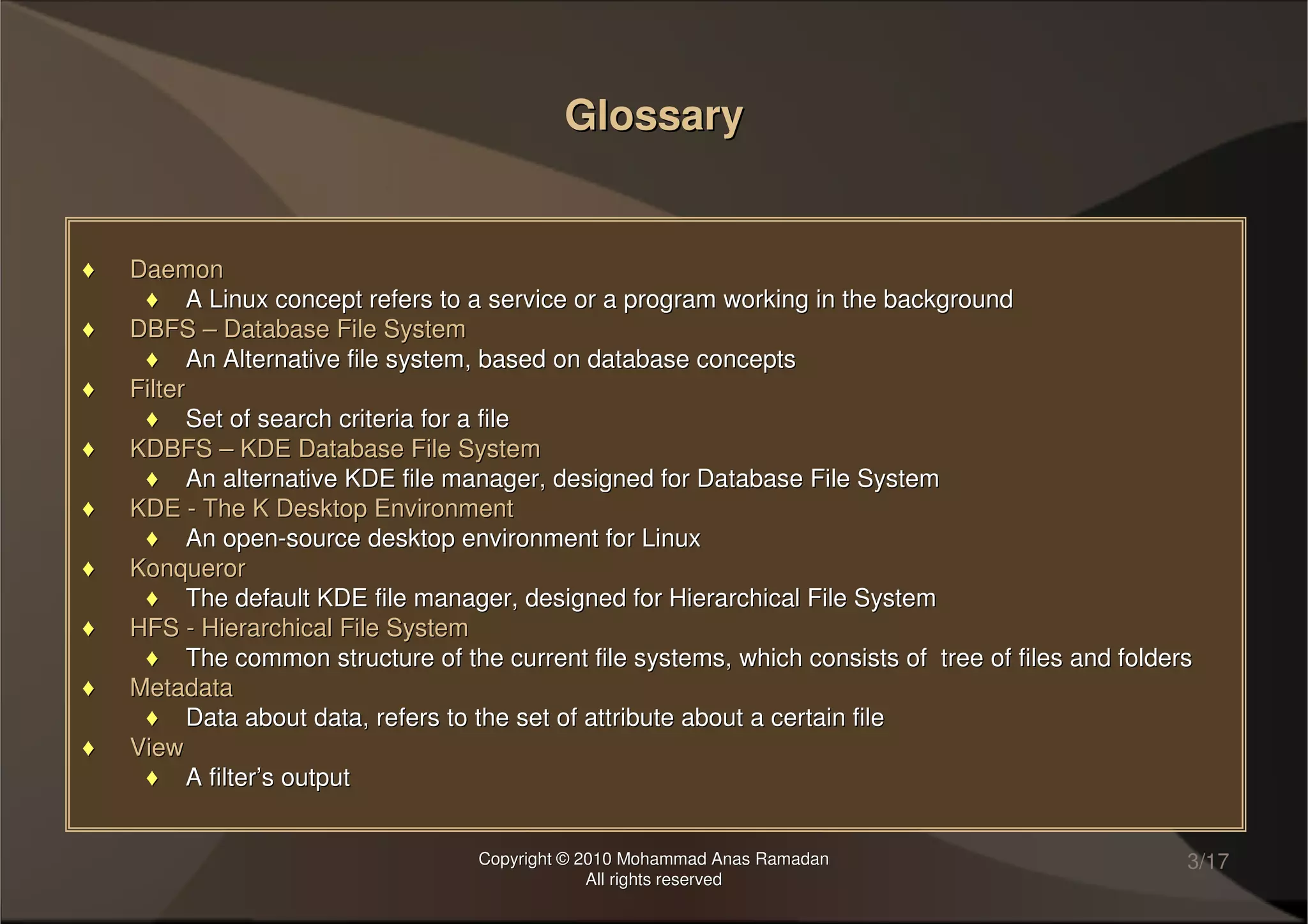 Glossary

♦ Daemon
♦ A Linux concept refers to a service or a program working in the background
♦ DBFS – Database File System
♦ An Alternative file system, based on database concepts
♦ Filter
♦ Set of search criteria for a file
♦ KDBFS – KDE Database File System
♦ An alternative KDE file manager, designed for Database File System
♦ KDE - The K Desktop Environment
♦ An open-source desktop environment for Linux
♦ Konqueror
♦ The default KDE file manager, designed for Hierarchical File System
♦ HFS - Hierarchical File System
♦ The common structure of the current file systems, which consists of tree of files and folders
♦ Metadata
♦ Data about data, refers to the set of attribute about a certain file
♦ View
♦ A filter's output

Copyright © 2010 Mohammad Anas Ramadan
All rights reserved

3/17